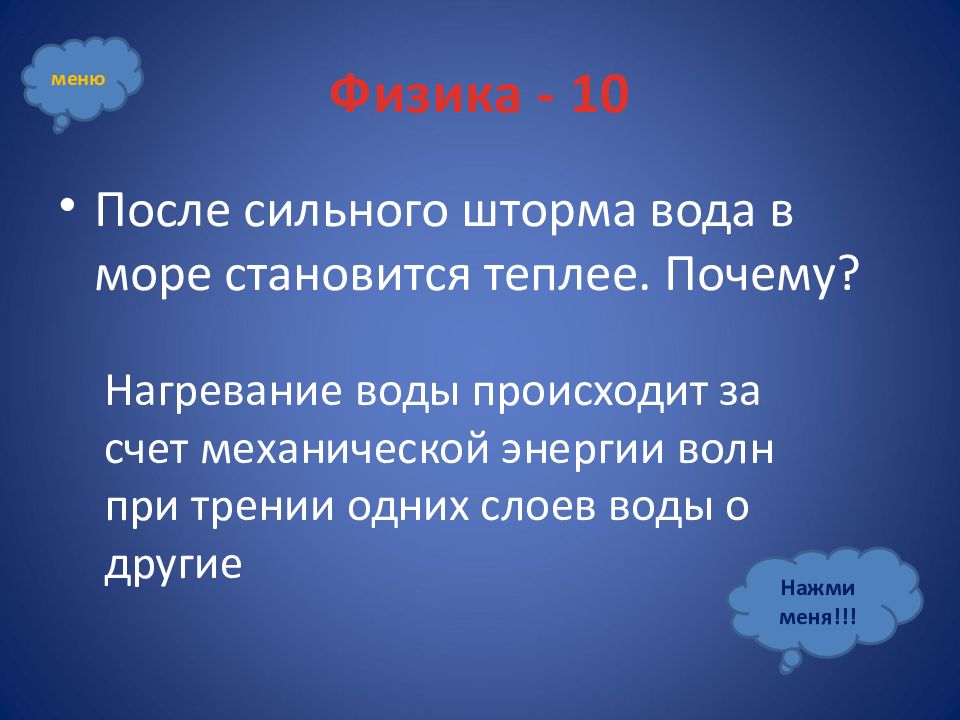 меню

Физика - 10

• После сильного шторма вода в море становится теплее. Почему?

Нагревание воды происходит за счет механической энергии волн при трении одних слоев воды о другие

Нажми меня!!!